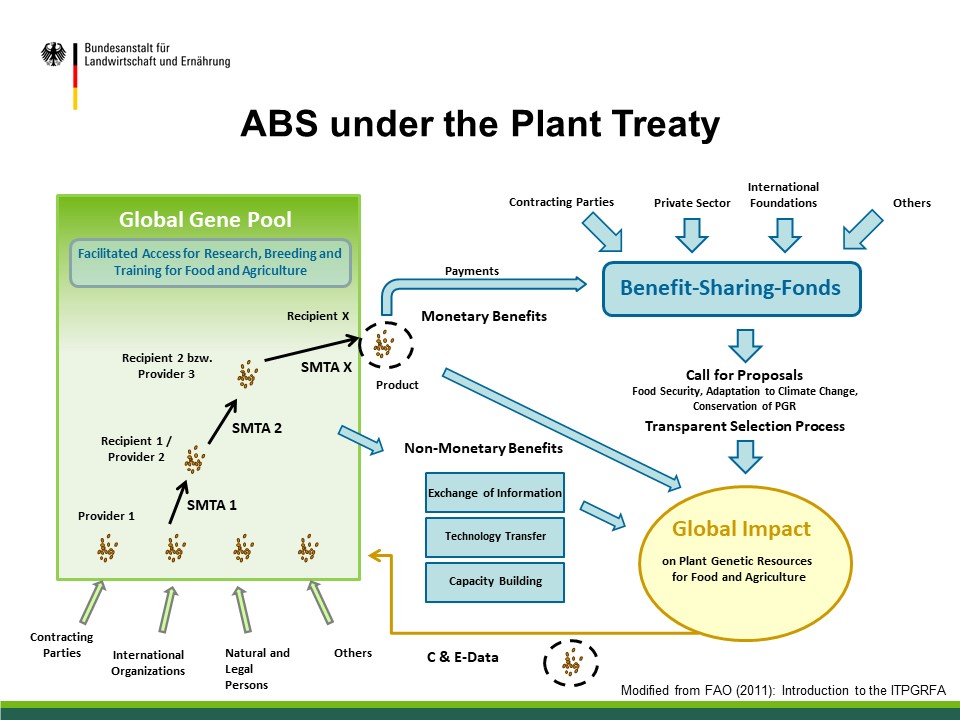 Bundesanstalt für Landwirtschaft und Ernährung

ABS under the Plant Treaty

Global Gene Pool

Facilitated Access for Research, Breeding and Training for Food and Agriculture

Recipient X

Recipient 2 bzw. Provider 3

SMTA X

Recipient 1 / Provider 2

SMTA 2

Provider 1

SMTA 1

Contracting Parties

International Organizations

Natural and Legal Persons

Others

Contracting Parties

Private Sector

International Foundations

Others

Payments

Benefit-Sharing-Fonds

Monetary Benefits

Product

Call for Proposals
Food Security, Adaptation to Climate Change, Conservation of PGR

Transparent Selection Process

Non-Monetary Benefits

Exchange of Information

Technology Transfer

Capacity Building

Global Impact
on Plant Genetic Resources for Food and Agriculture

C & E-Data

Modified from FAO (2011): Introduction to the ITPGRFA